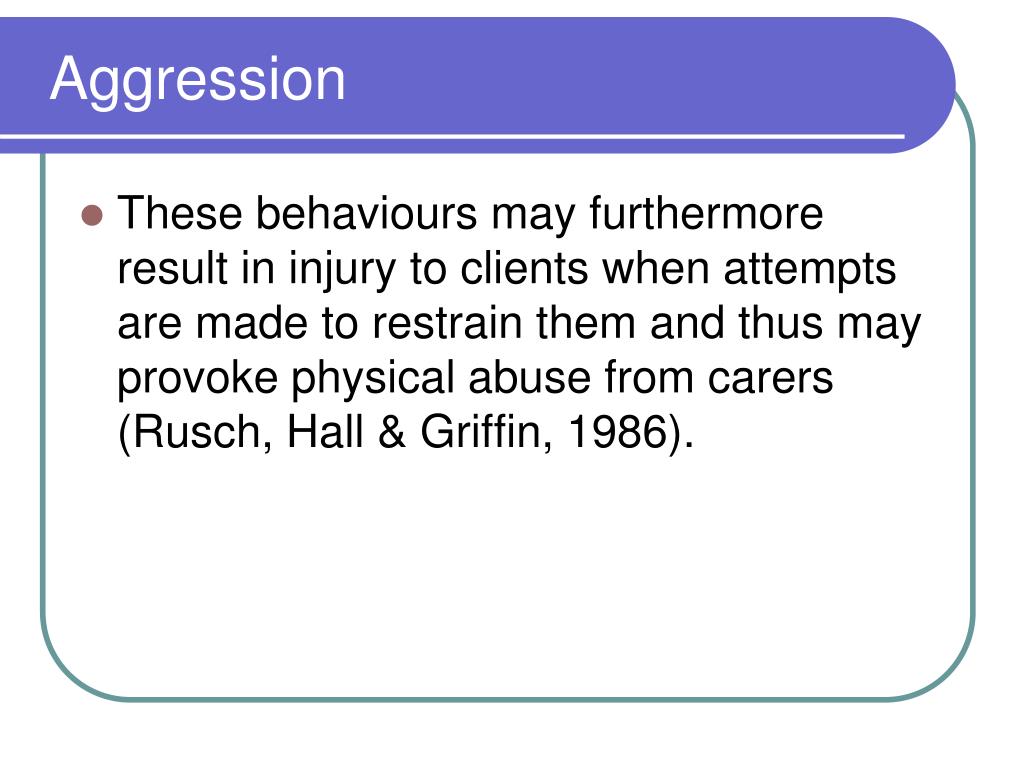 Aggression

- These behaviours may furthermore result in injury to clients when attempts are made to restrain them and thus may provoke physical abuse from carers (Rusch, Hall & Griffin, 1986).